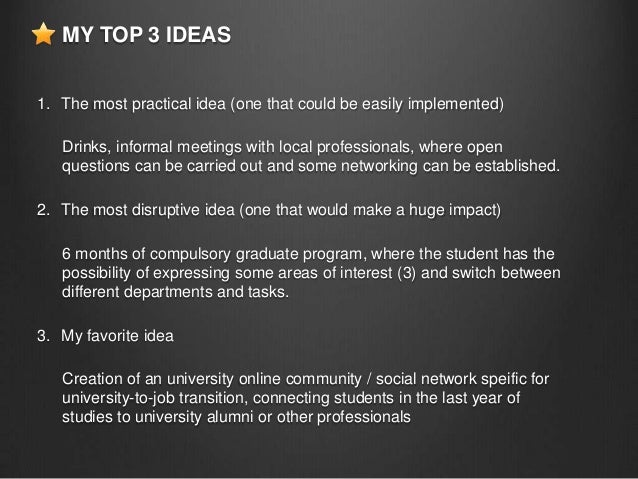 MY TOP 3 IDEAS

1. The most practical idea (one that could be easily implemented)

Drinks, informal meetings with local professionals, where open questions can be carried out and some networking can be established.

2. The most disruptive idea (one that would make a huge impact)

6 months of compulsory graduate program, where the student has the possibility of expressing some areas of interest (3) and switch between different departments and tasks.

3. My favorite idea

Creation of an university online community / social network speific for university-to-job transition, connecting students in the last year of studies to university alumni or other professionals